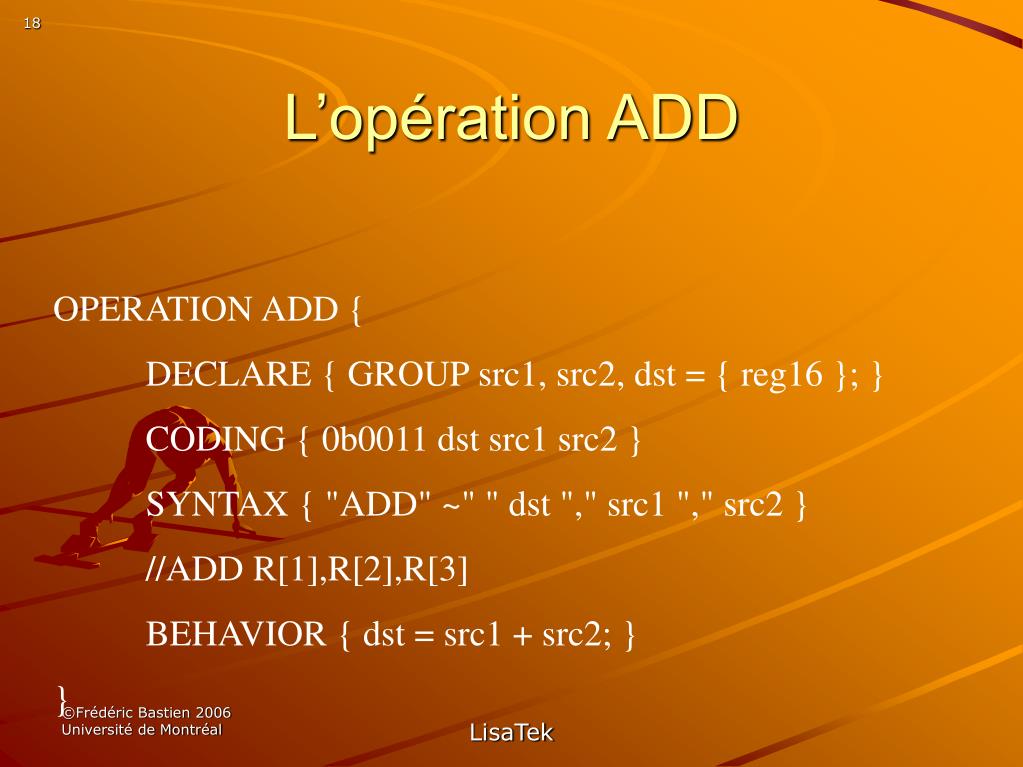 18

L’opération ADD

OPERATION ADD {

DECLARE { GROUP src1, src2, dst = { reg16 }; }

CODING { 0b0011 dst src1 src2 }

SYNTAX { "ADD" ~" " dst "," src1 "," src2 }

//ADD R[1],R[2],R[3]

BEHAVIOR { dst = src1 + src2; }

}

©Frédéric Bastien 2006
Université de Montréal

LisaTek